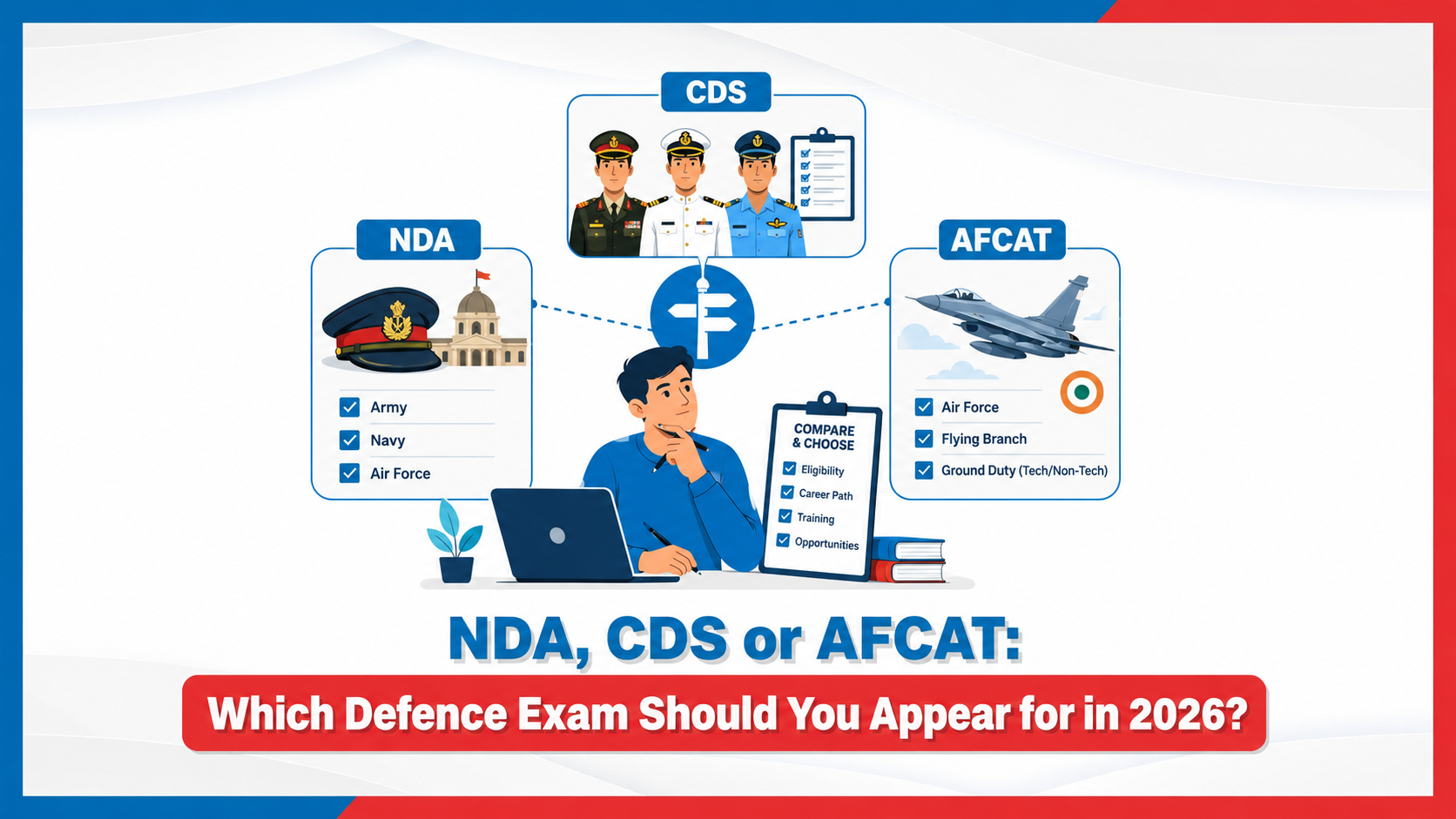 CDS

NDA

Army
Navy
Air Force

AFCAT

Air Force
Flying Branch
Ground Duty (Tech/Non-Tech)

COMPARE & CHOOSE
Eligibility
Career Path
Training
Opportunities

NDA, CDS or AFCAT:
Which Defence Exam Should You Appear for in 2026?